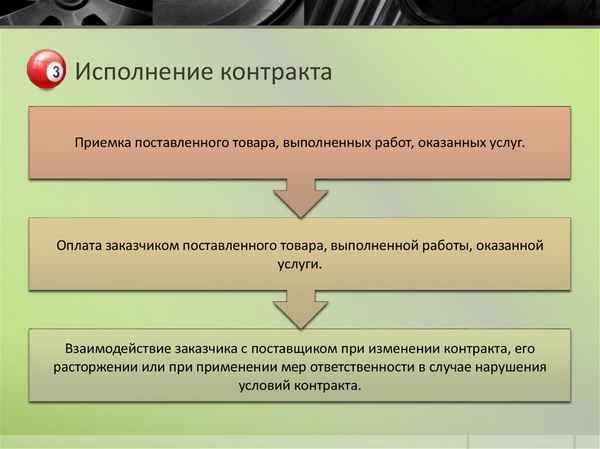 3 Исполнение контракта

Приемка поставленного товара, выполненных работ, оказанных услуг.

Оплата заказчиком поставленного товара, выполненной работы, оказанной услуги.

Взаимодействие заказчика с поставщиком при изменении контракта, его расторжении или при применении мер ответственности в случае нарушения условий контракта.